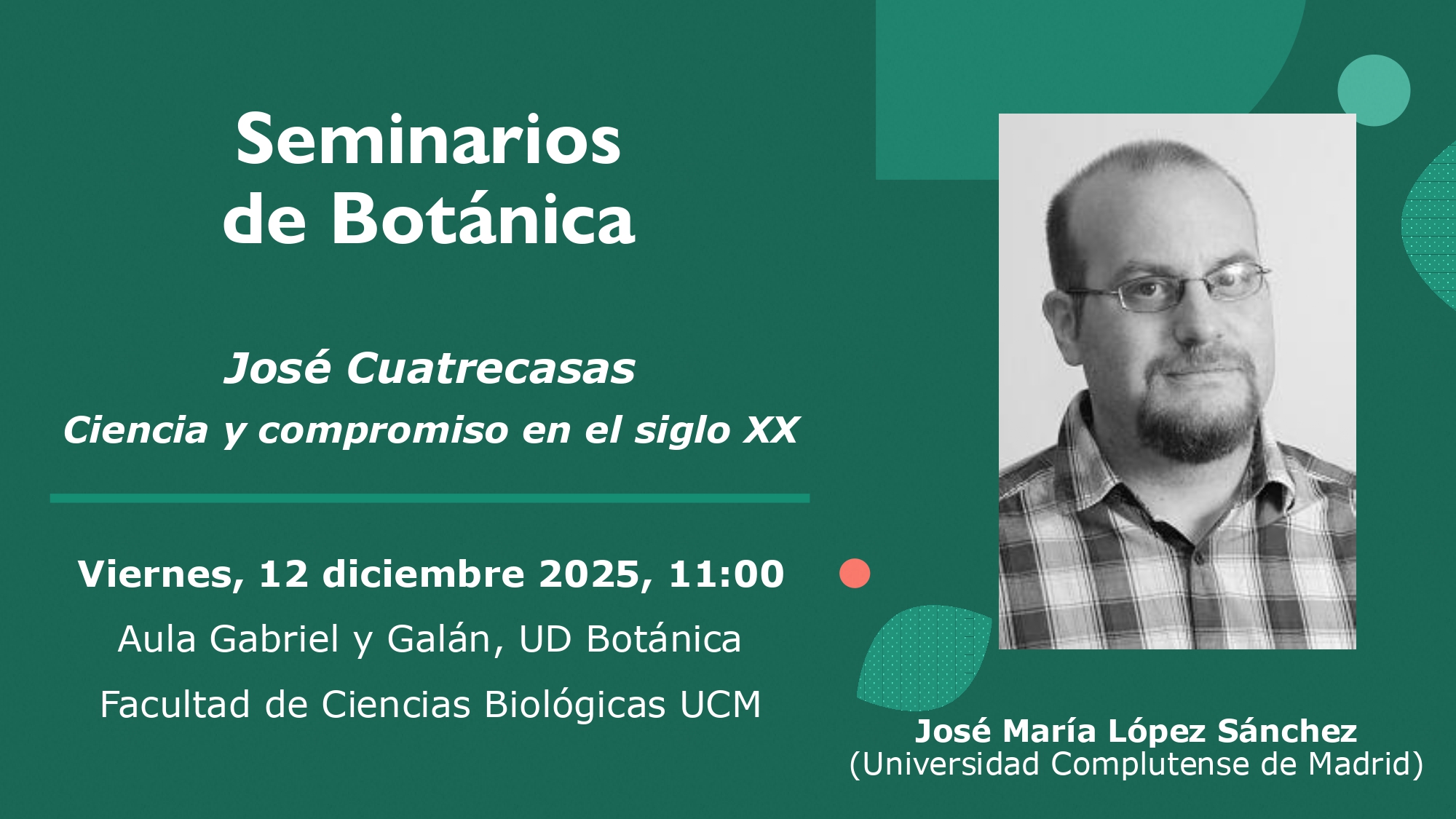 Seminarios de Botánica

José Cuatrecasas
Ciencia y compromiso en el siglo XX

Viernes, 12 diciembre 2025, 11:00

Aula Gabriel y Galán, UD Botánica

Facultad de Ciencias Biológicas UCM

José María López Sánchez
(Universidad Complutense de Madrid)